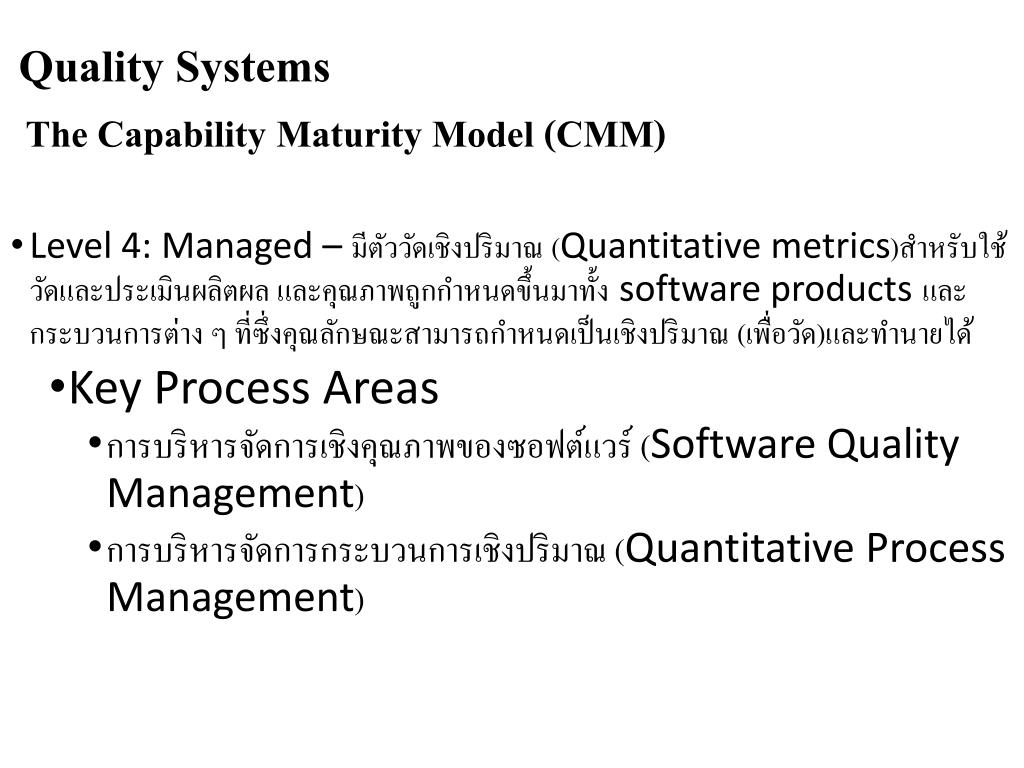 Quality Systems

The Capability Maturity Model (CMM)

• Level 4: Managed – มีตัววัดเชิงปริมาณ (Quantitative metrics)สำหรับใช้วัดและประเมินผลิตผล และคุณภาพถูกกำหนดขึ้นมาทั้ง software products และกระบวนการต่าง ๆ ที่ซึ่งคุณลักษณะสามารถกำหนดเป็นเชิงปริมาณ (เพื่อวัด)และทำนายได้

• Key Process Areas

• การบริหารจัดการเชิงคุณภาพของซอฟต์แวร์ (Software Quality Management)

• การบริหารจัดการกระบวนการเชิงปริมาณ (Quantitative Process Management)